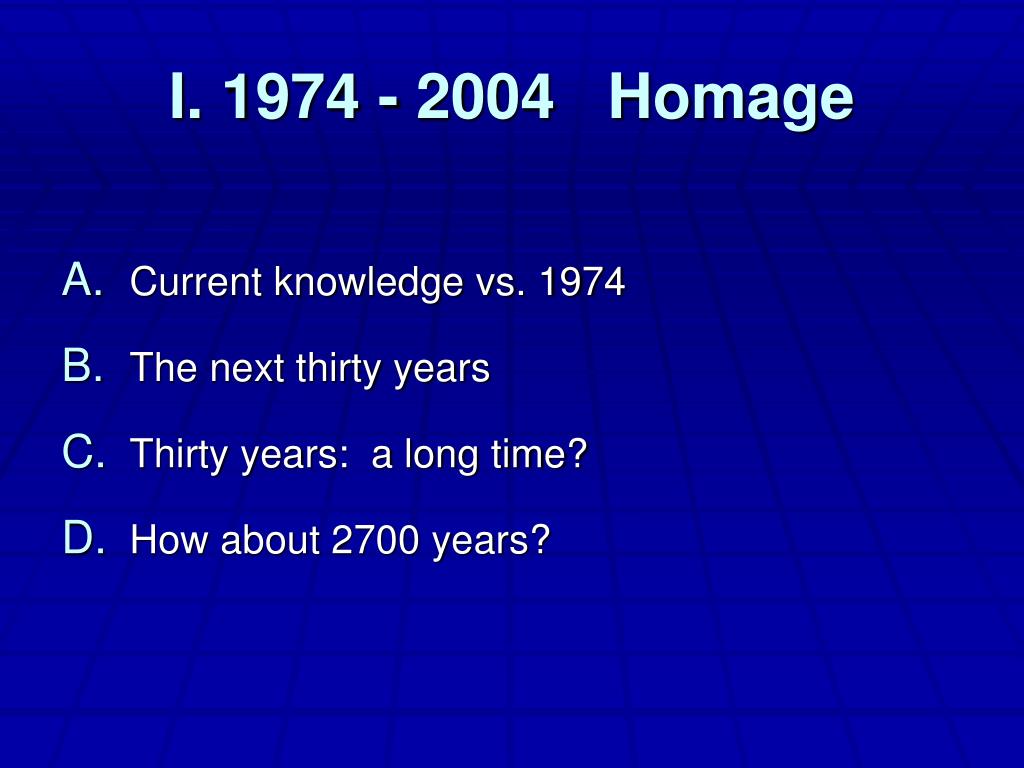 I. 1974 - 2004   Homage

A. Current knowledge vs. 1974

B. The next thirty years

C. Thirty years:  a long time?

D. How about 2700 years?